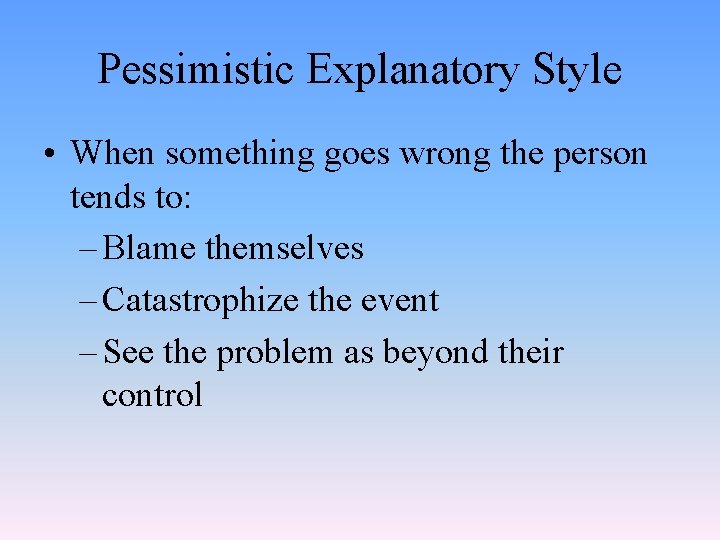 Pessimistic Explanatory Style

• When something goes wrong the person tends to:
– Blame themselves
– Catastrophize the event
– See the problem as beyond their control